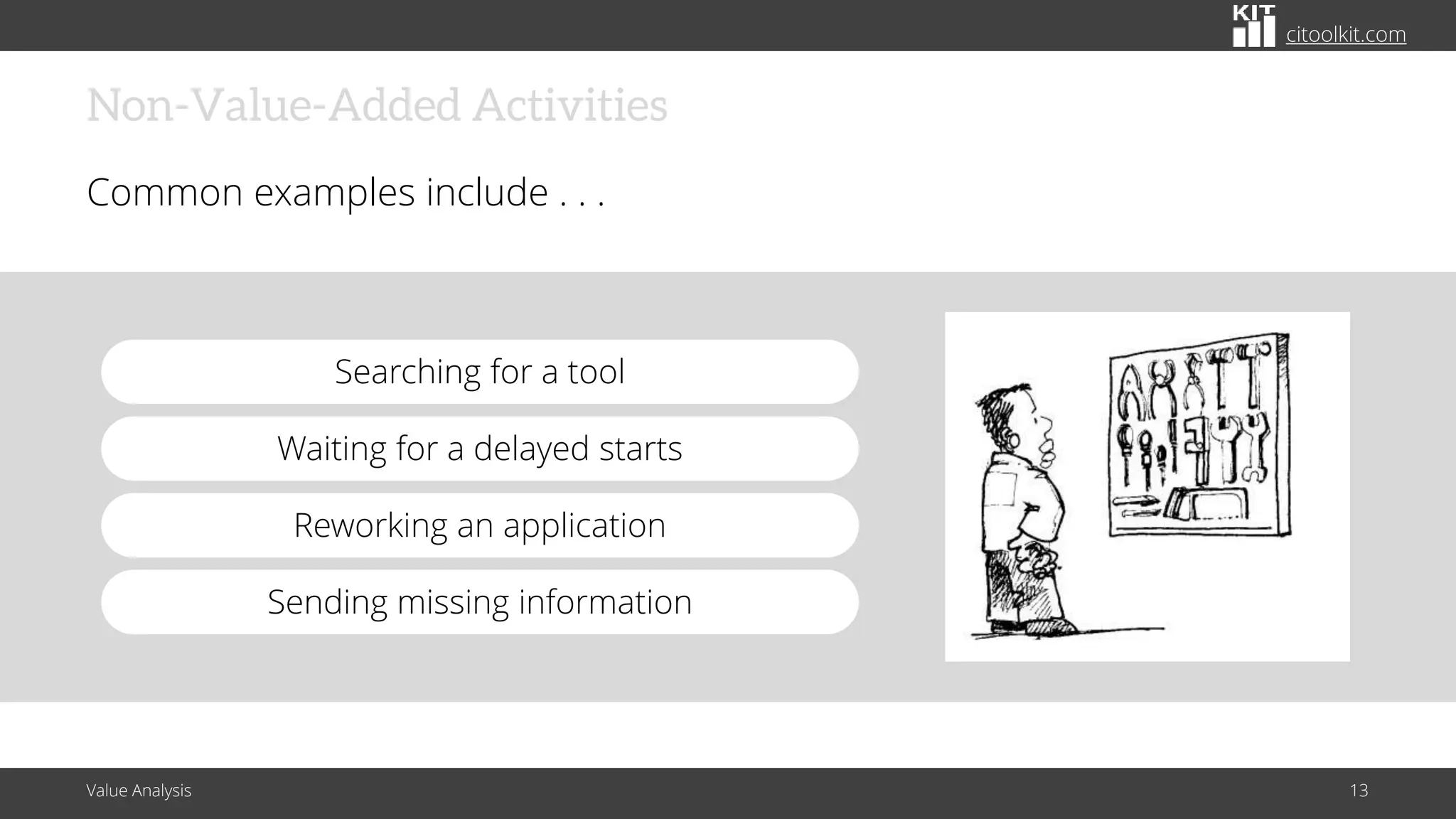 KIT citoolkit.com

Non-Value-Added Activities

Common examples include . . .

Searching for a tool

Waiting for a delayed starts

Reworking an application

Sending missing information

Value Analysis

13